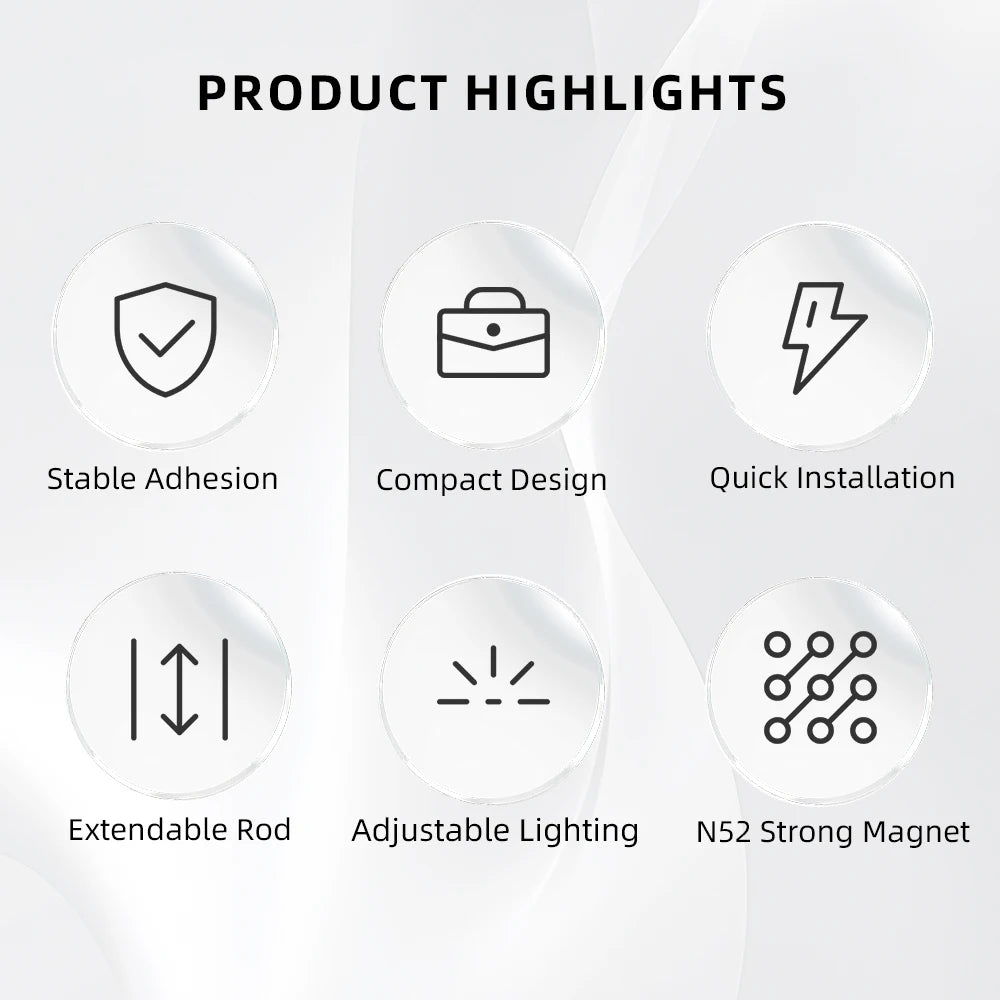 PRODUCT HIGHLIGHTS

Stable Adhesion

Compact Design

Quick Installation

Extendable Rod

Adjustable Lighting

N52 Strong Magnet